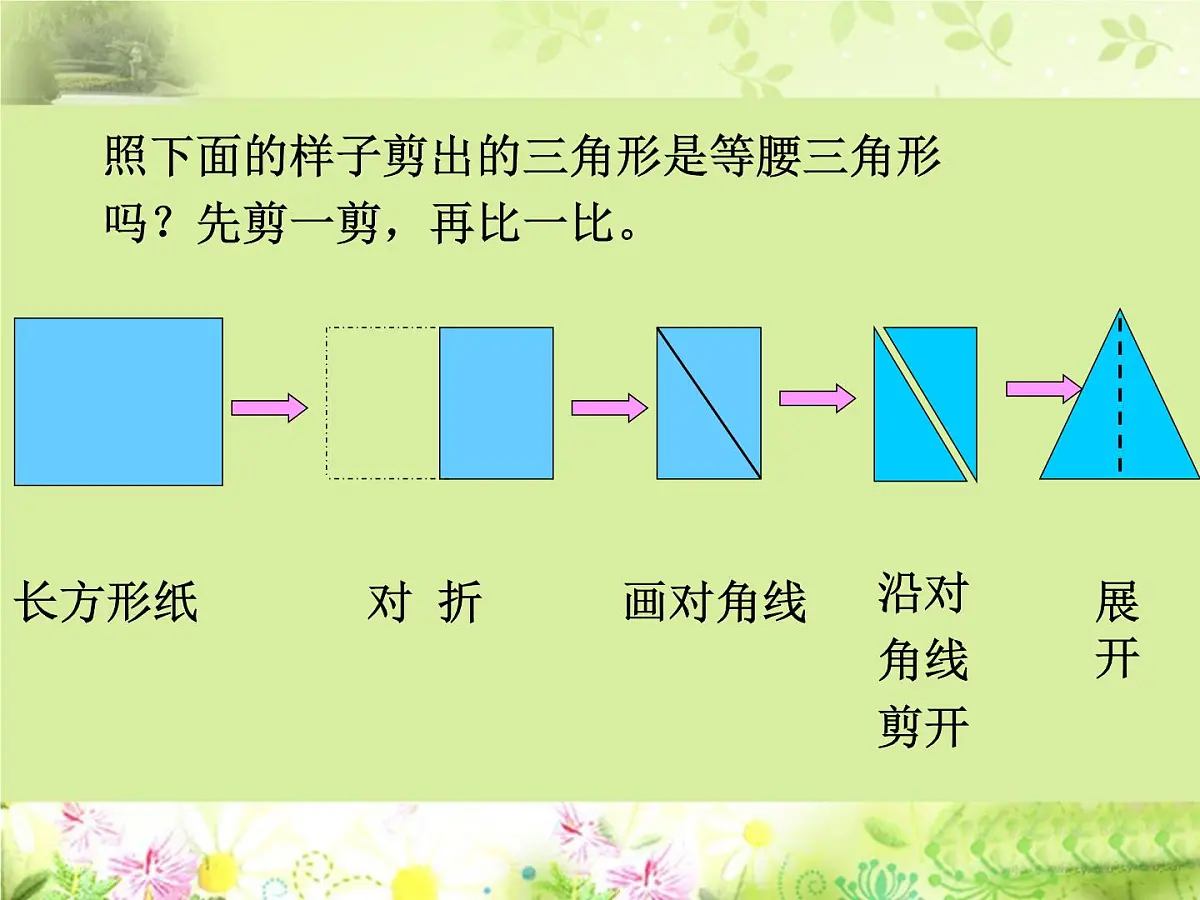 照下面的样子剪出的三角形是等腰三角形吗？先剪一剪，再比一比。

长方形纸

对 折

画对角线

沿对角线剪开

展开